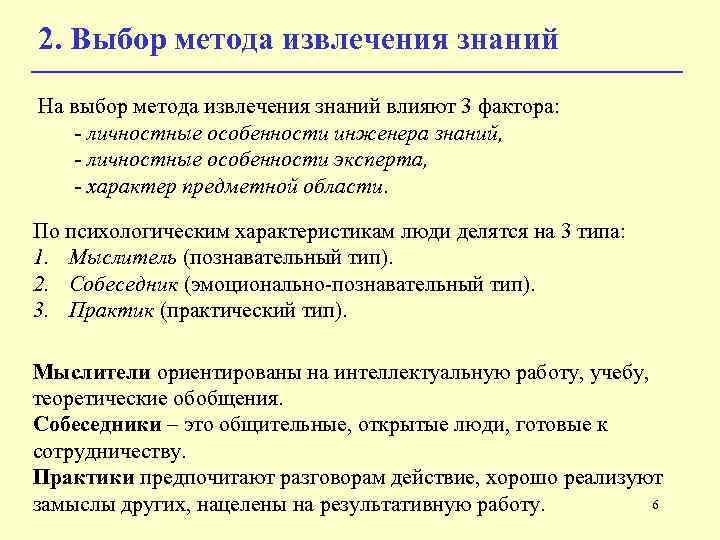 2. Выбор метода извлечения знаний

На выбор метода извлечения знаний влияют 3 фактора:
- личностные особенности инженера знаний,
- личностные особенности эксперта,
- характер предметной области.

По психологическим характеристикам люди делятся на 3 типа:
1. Мыслитель (познавательный тип).
2. Собеседник (эмоционально-познавательный тип).
3. Практик (практический тип).

Мыслители ориентированы на интеллектуальную работу, учебу, теоретические обобщения.
Собеседники – это общительные, открытые люди, готовые к сотрудничеству.
Практики предпочитают разговорам действие, хорошо реализуют замыслы других, нацелены на результативную работу.

6